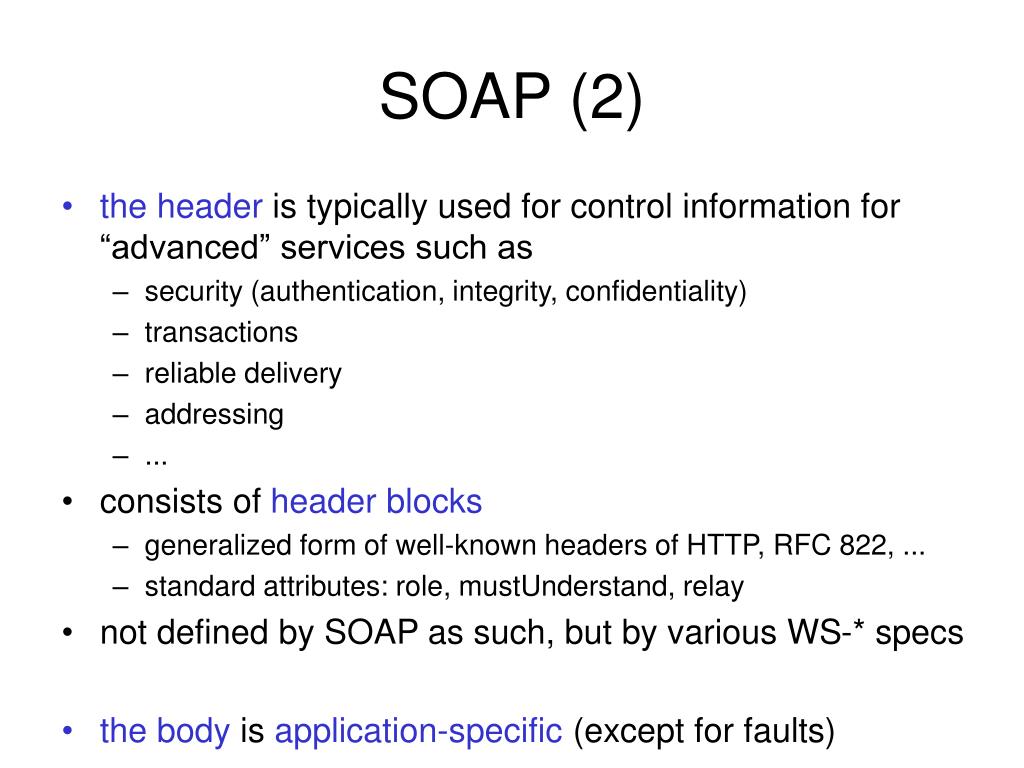 SOAP (2)

• the header is typically used for control information for “advanced” services such as
– security (authentication, integrity, confidentiality)
– transactions
– reliable delivery
– addressing
– ...
• consists of header blocks
– generalized form of well-known headers of HTTP, RFC 822, ...
– standard attributes: role, mustUnderstand, relay
• not defined by SOAP as such, but by various WS-* specs

• the body is application-specific (except for faults)